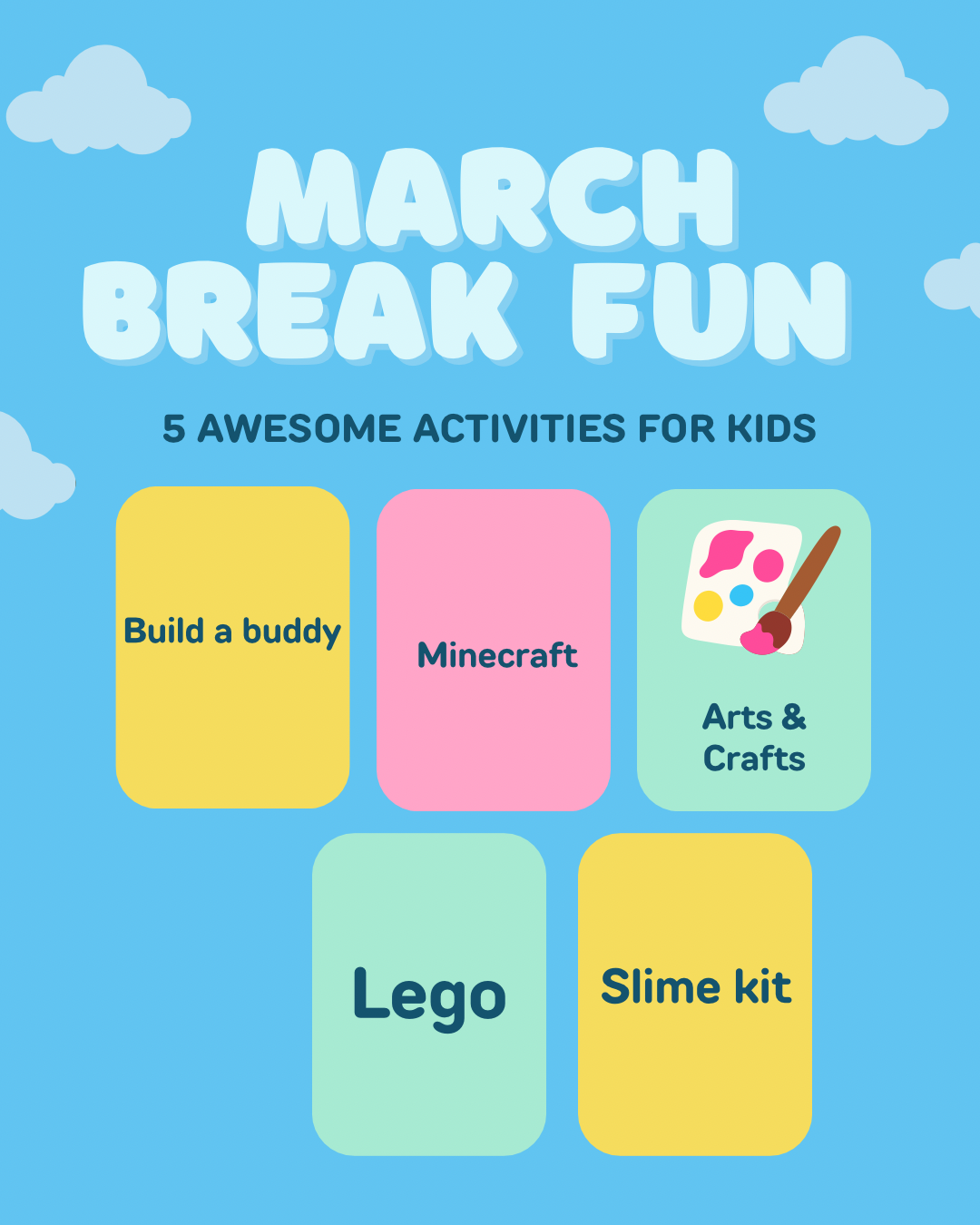 MARCH BREAK FUN

5 AWESOME ACTIVITIES FOR KIDS

Build a buddy

Minecraft

Arts & Crafts

Lego

Slime kit